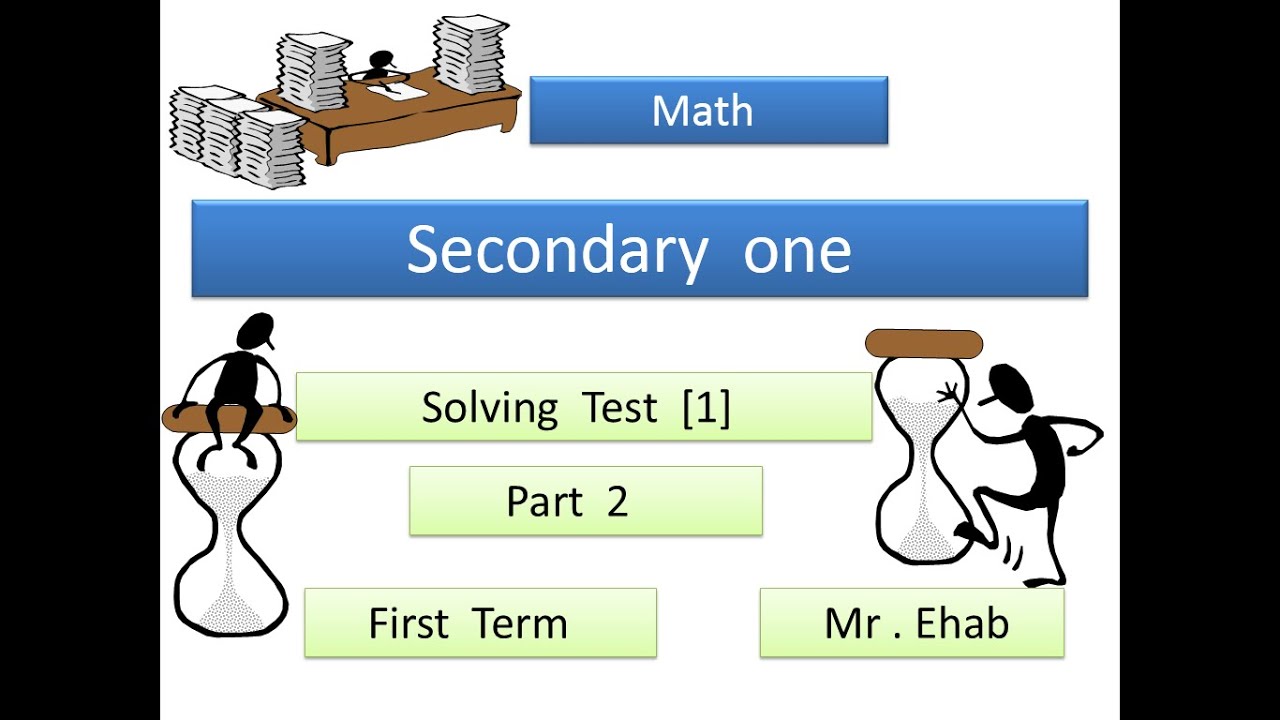 Math

Secondary one

Solving Test [1]

Part 2

First Term

Mr . Ehab